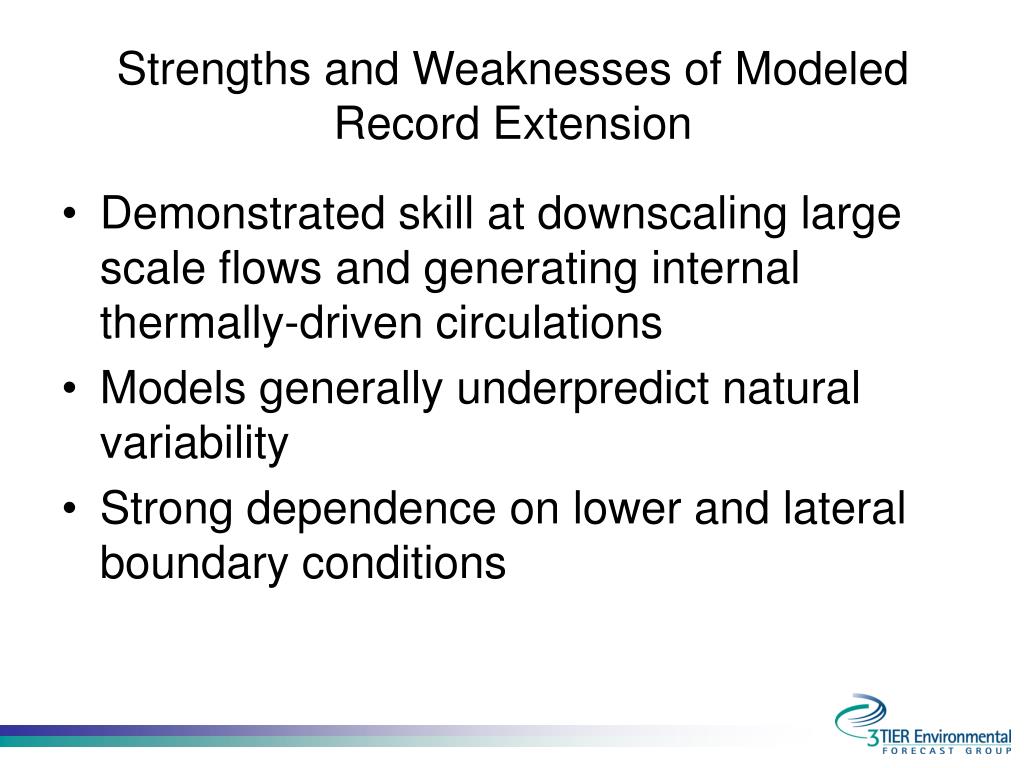 Strengths and Weaknesses of Modeled Record Extension

• Demonstrated skill at downscaling large scale flows and generating internal thermally-driven circulations
• Models generally underpredict natural variability
• Strong dependence on lower and lateral boundary conditions

3TIER Environmental
FORECAST GROUP